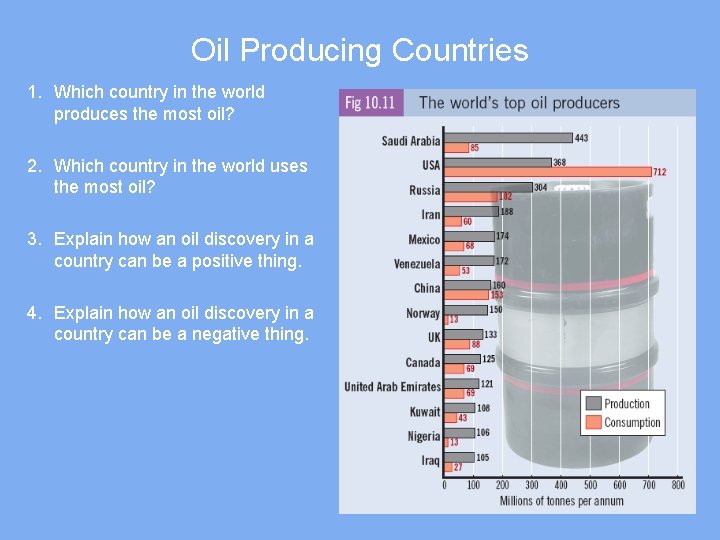 Oil Producing Countries

1. Which country in the world produces the most oil?

2. Which country in the world uses the most oil?

3. Explain how an oil discovery in a country can be a positive thing.

4. Explain how an oil discovery in a country can be a negative thing.

Fig 10.11 The world's top oil producers

Saudi Arabia 443 85
USA 368 712
Russia 304 182
Iran 188 60
Mexico 174 68
Venezuela 172 53
China 160 153
Norway 150 13
UK 133 88
Canada 125 69
United Arab Emirates 121 69
Kuwait 108 43
Nigeria 106 13
Iraq 105 27

Production
Consumption

0 100 200 300 400 500 600 700 800
Millions of tonnes per annum